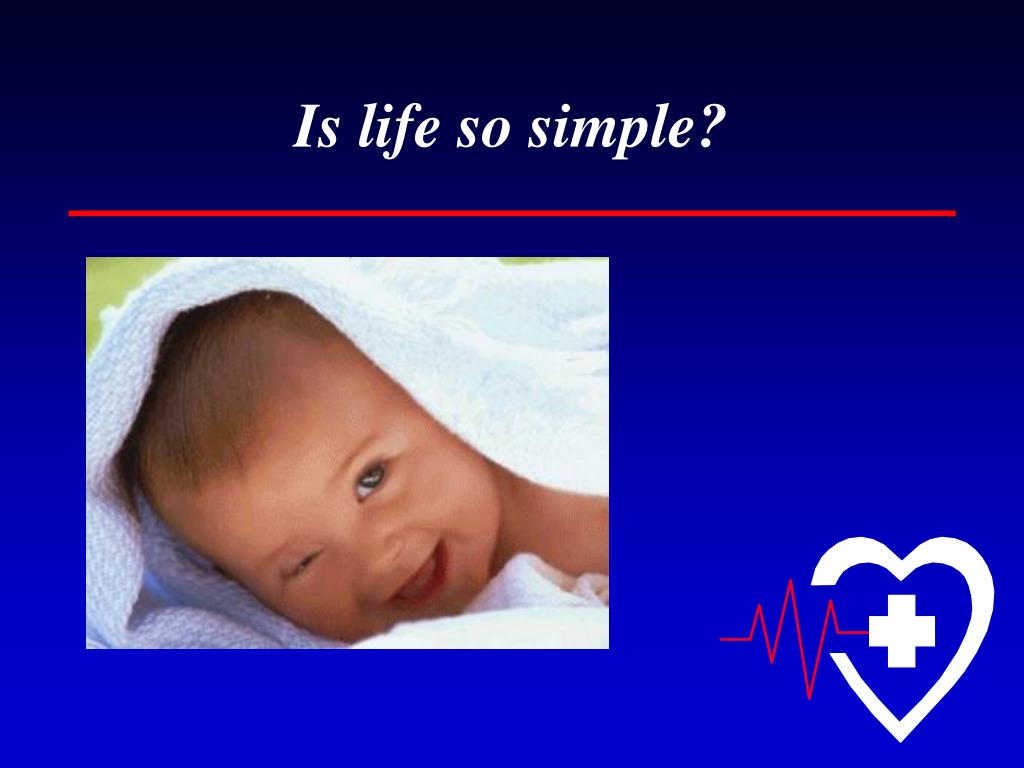 Is life so simple?